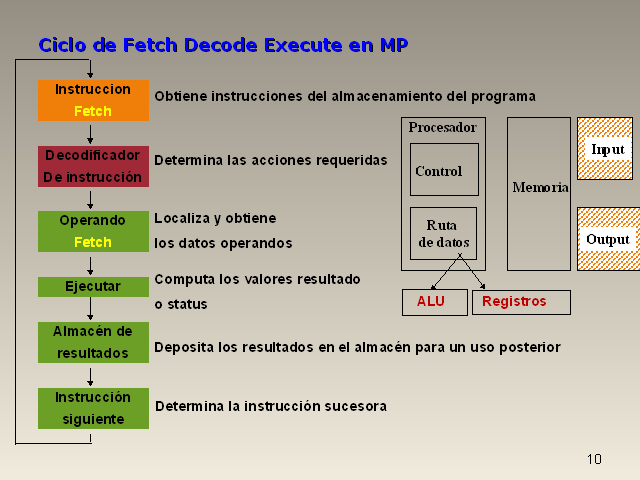 Ciclo de Fetch Decode Execute en MP

Instruccion Fetch

Obtiene instrucciones del almacenamiento del programa

Decodificador De instrucción

Determina las acciones requeridas

Operando Fetch

Localiza y obtiene los datos operandos

Ejecutar

Computa los valores resultado o status

Almacén de resultados

Deposita los resultados en el almacén para un uso posterior

Instrucción siguiente

Determina la instrucción sucesora

Procesador

Control

Ruta de datos

Memoria

Input

Output

ALU

Registros

10